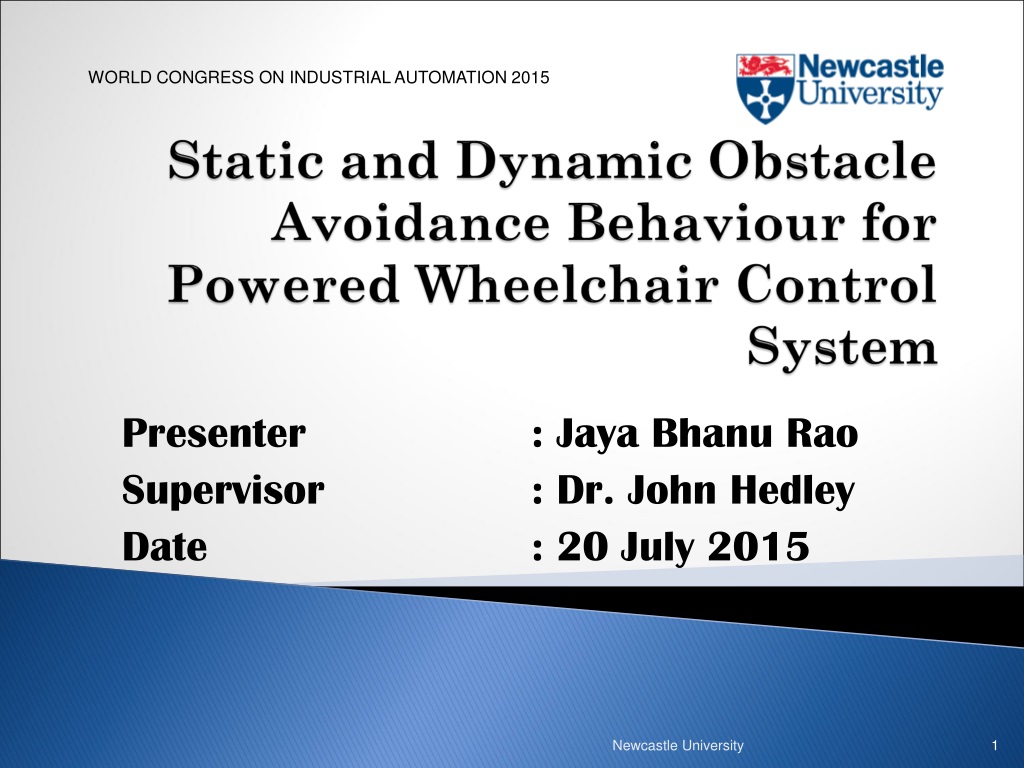 WORLD CONGRESS ON INDUSTRIAL AUTOMATION 2015

Newcastle University

Static and Dynamic Obstacle Avoidance Behaviour for Powered Wheelchair Control System

Presenter : Jaya Bhanu Rao
Supervisor : Dr. John Hedley
Date : 20 July 2015

Newcastle University

1